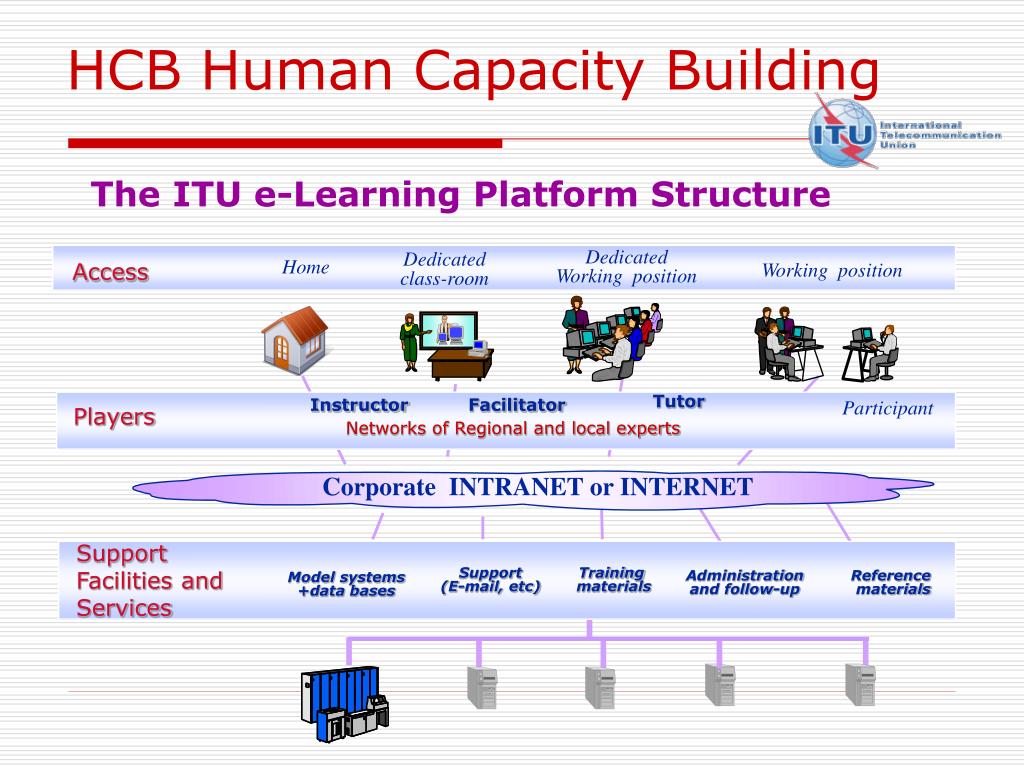 HCB Human Capacity Building

ITU International Telecommunication Union

The ITU e-Learning Platform Structure

Access

Home

Dedicated class-room

Dedicated Working position

Working position

Players

Instructor

Facilitator

Tutor

Participant

Networks of Regional and local experts

Corporate INTRANET or INTERNET

Support Facilities and Services

Model systems +data bases

Support (E-mail, etc)

Training materials

Administration and follow-up

Reference materials